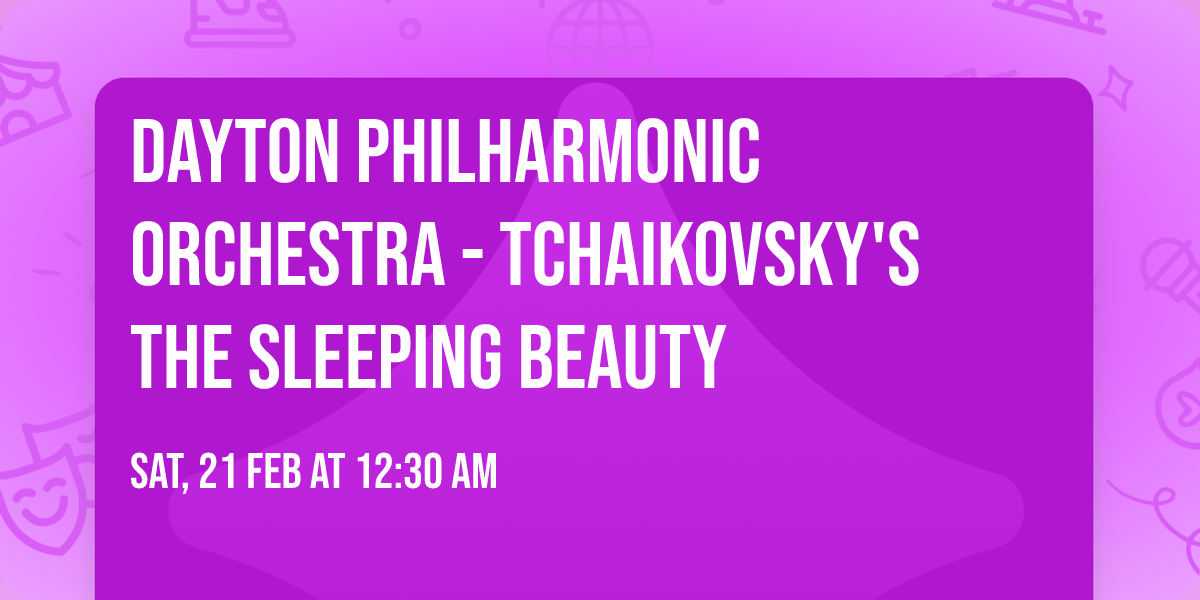 DAYTON PHILHARMONIC ORCHESTRA - TCHAIKOVSKY'S THE SLEEPING BEAUTY

SAT, 21 FEB AT 12:30 AM